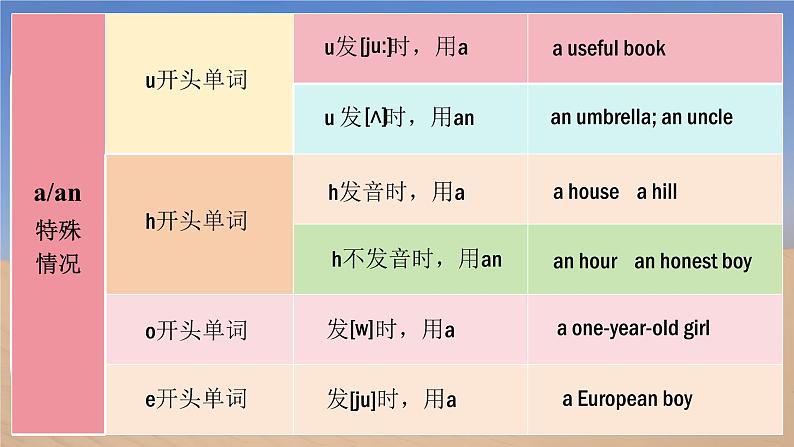 | a/an 特殊情况 | u开头单词 | u发[ju:]时，用a | a useful book |
|---|---|---|---|
| | | u 发[ʌ]时，用an | an umbrella; an uncle |
| | h开头单词 | h发音时，用a | a house a hill |
| | | h不发音时，用an | an hour an honest boy |
| | o开头单词 | 发[w]时，用a | a one-year-old girl |
| | e开头单词 | 发[ju]时，用a | a European boy |